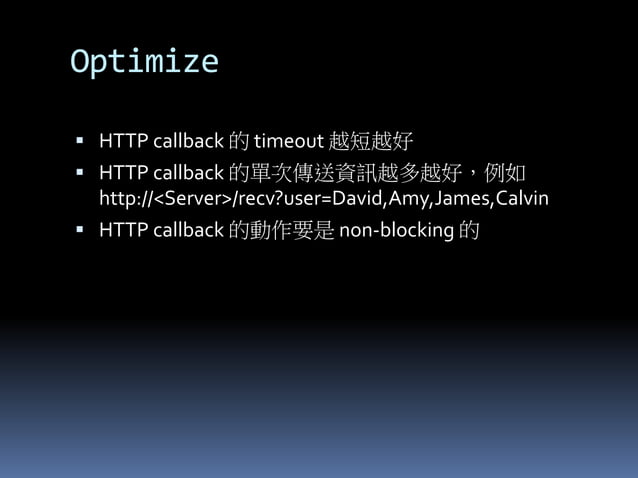 Optimize

▪ HTTP callback 的 timeout 越短越好

▪ HTTP callback 的單次傳送資訊越多越好，例如 http://<Server>/recv?user=David,Amy,James,Calvin

▪ HTTP callback 的動作要是 non-blocking 的